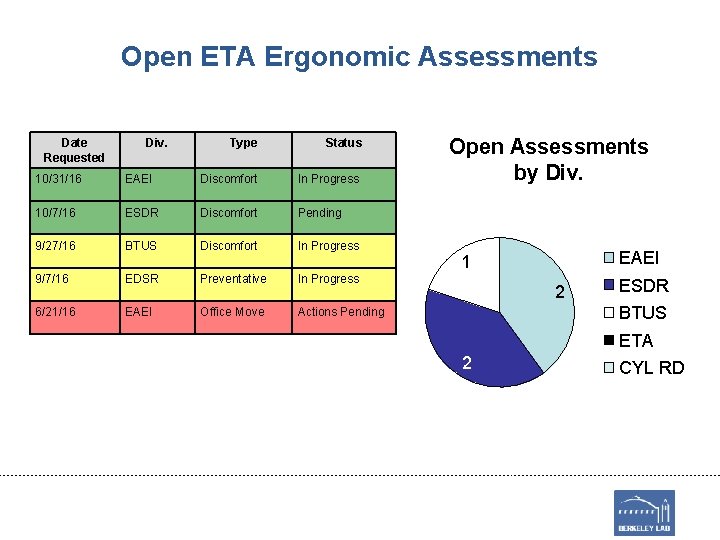 Open ETA Ergonomic Assessments

| Date Requested | Div. | Type | Status |
|---|---|---|---|
| 10/31/16 | EAEI | Discomfort | In Progress |
| 10/7/16 | ESDR | Discomfort | Pending |
| 9/27/16 | BTUS | Discomfort | In Progress |
| 9/7/16 | EDSR | Preventative | In Progress |
| 6/21/16 | EAEI | Office Move | Actions Pending |

Open Assessments by Div.

1
2
2

EAEI
ESDR
BTUS
ETA
CYL RD

BERKELEY LAB